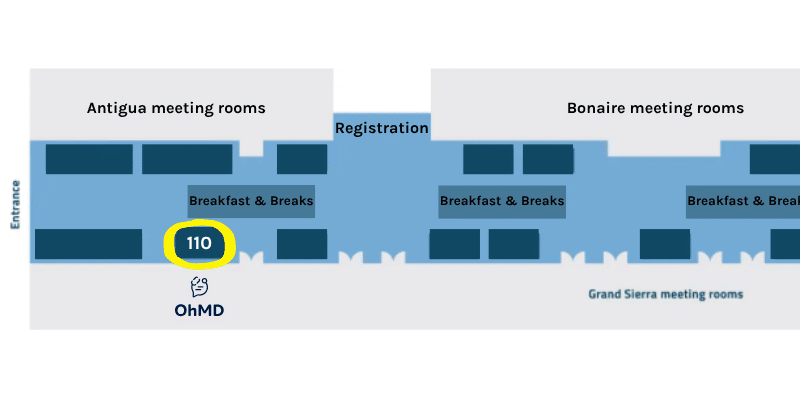 Antigua meeting rooms

Registration

Bonaire meeting rooms

Entrance

Breakfast & Breaks

Breakfast & Breaks

Breakfast & Brea

110

OhMD

Grand Sierra meeting rooms